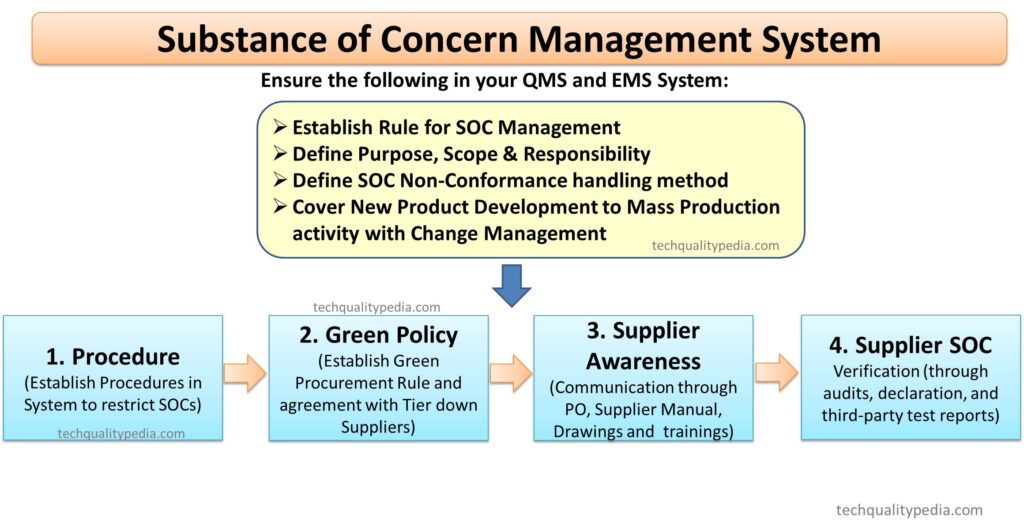 Substance of Concern Management System

Ensure the following in your QMS and EMS System:

➢ Establish Rule for SOC Management
➢ Define Purpose, Scope & Responsibility
➢ Define SOC Non-Conformance handling method
➢ Cover New Product Development to Mass Production activity with Change Management

techqualitypedia.com

techqualitypedia.com

1. Procedure
(Establish Procedures in System to restrict SOCs)
techqualitypedia.com

2. Green Policy
(Establish Green Procurement Rule and agreement with Tier down Suppliers)

3. Supplier Awareness
(Communication through PO, Supplier Manual, Drawings and trainings)

4. Supplier SOC
Verification (through audits, declaration, and third-party test reports)

techqualitypedia.com